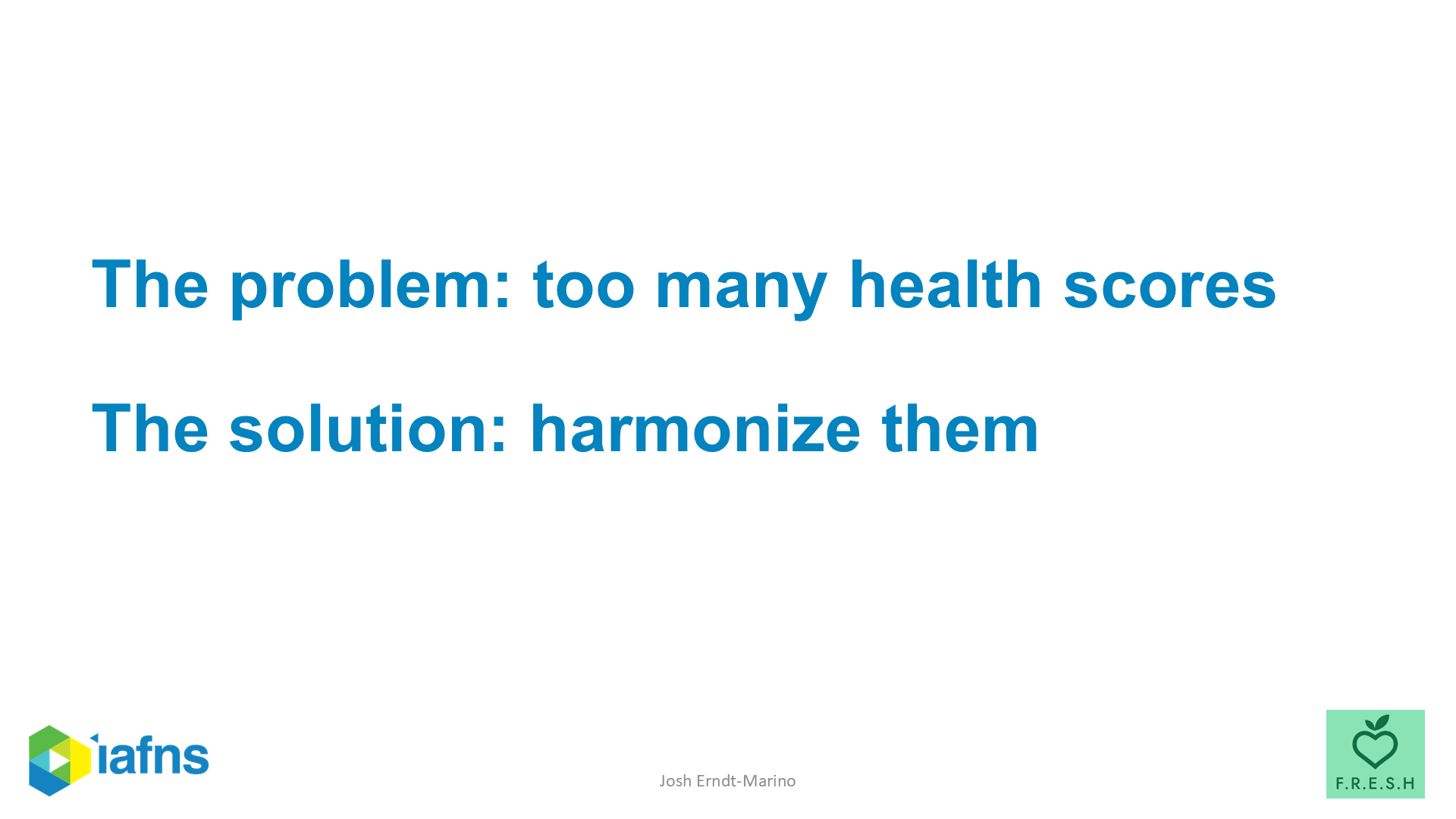 The problem: too many health scores

The solution: harmonize them

iafns

Josh Erndt-Marino

F.R.E.S.H